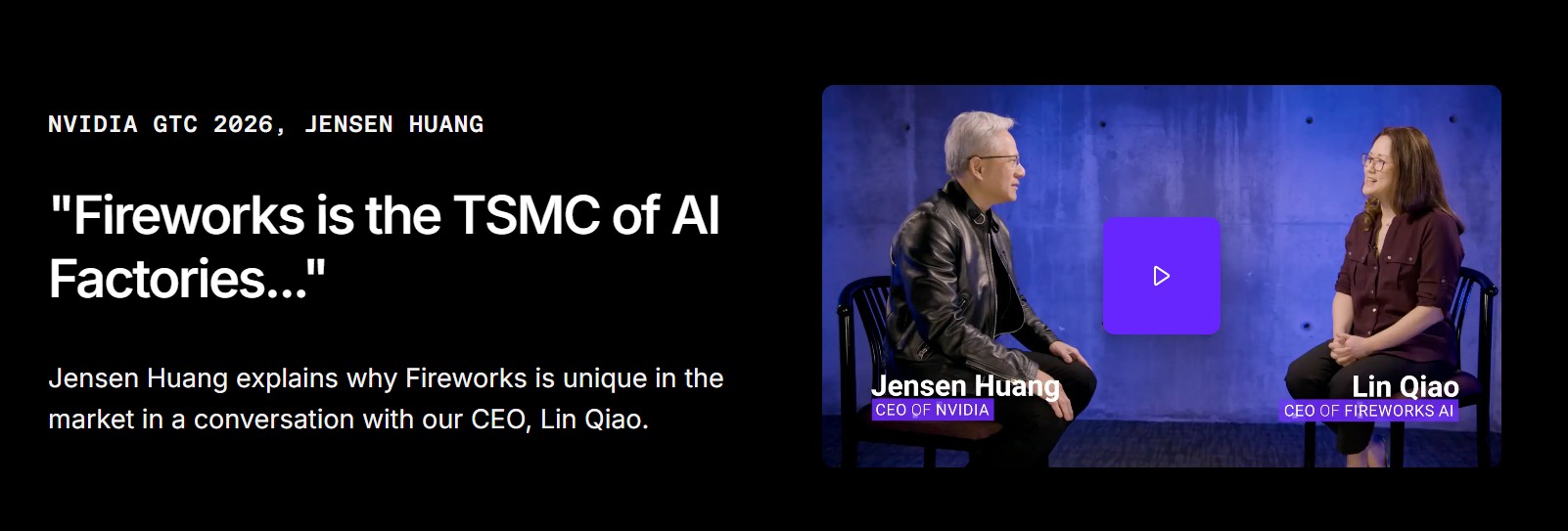 NVIDIA GTC 2026, JENSEN HUANG

"Fireworks is the TSMC of AI Factories..."

Jensen Huang explains why Fireworks is unique in the market in a conversation with our CEO, Lin Qiao.

Jensen Huang
CEO OF NVIDIA

Lin Qiao
CEO OF FIREWORKS AI